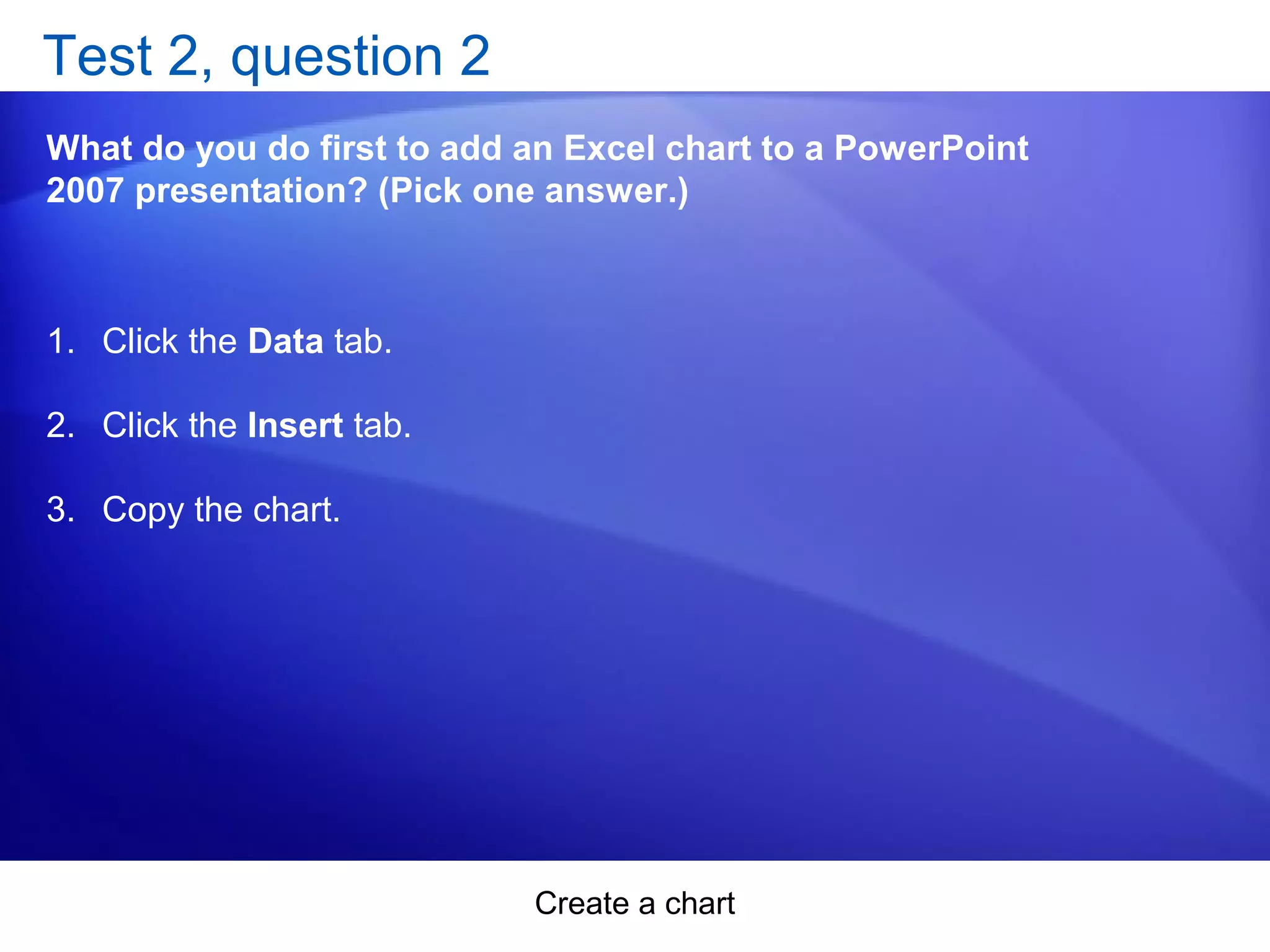 Test 2, question 2

What do you do first to add an Excel chart to a PowerPoint 2007 presentation? (Pick one answer.)

1. Click the Data tab.

2. Click the Insert tab.

3. Copy the chart.

Create a chart